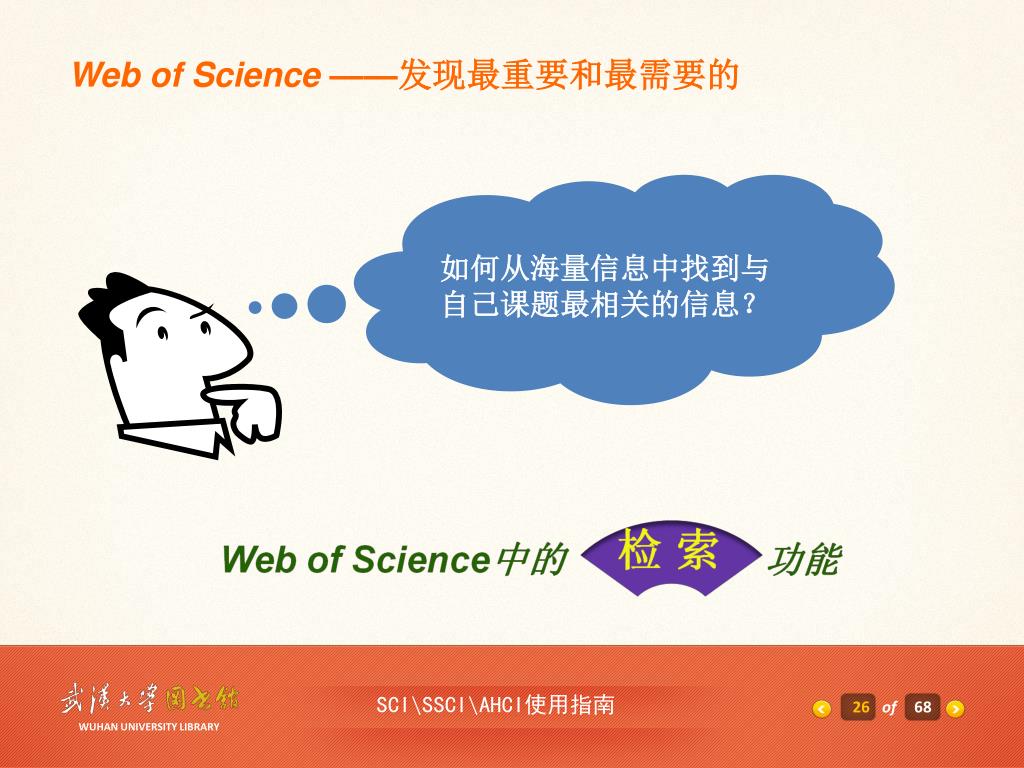 Web of Science ——发现最重要和最需要的

如何从海量信息中找到与自己课题最相关的信息？

Web of Science中的 检索 功能

武汉大学图书馆
WUHAN UNIVERSITY LIBRARY

SCI\SSCI\AHCI使用指南

26 of 68